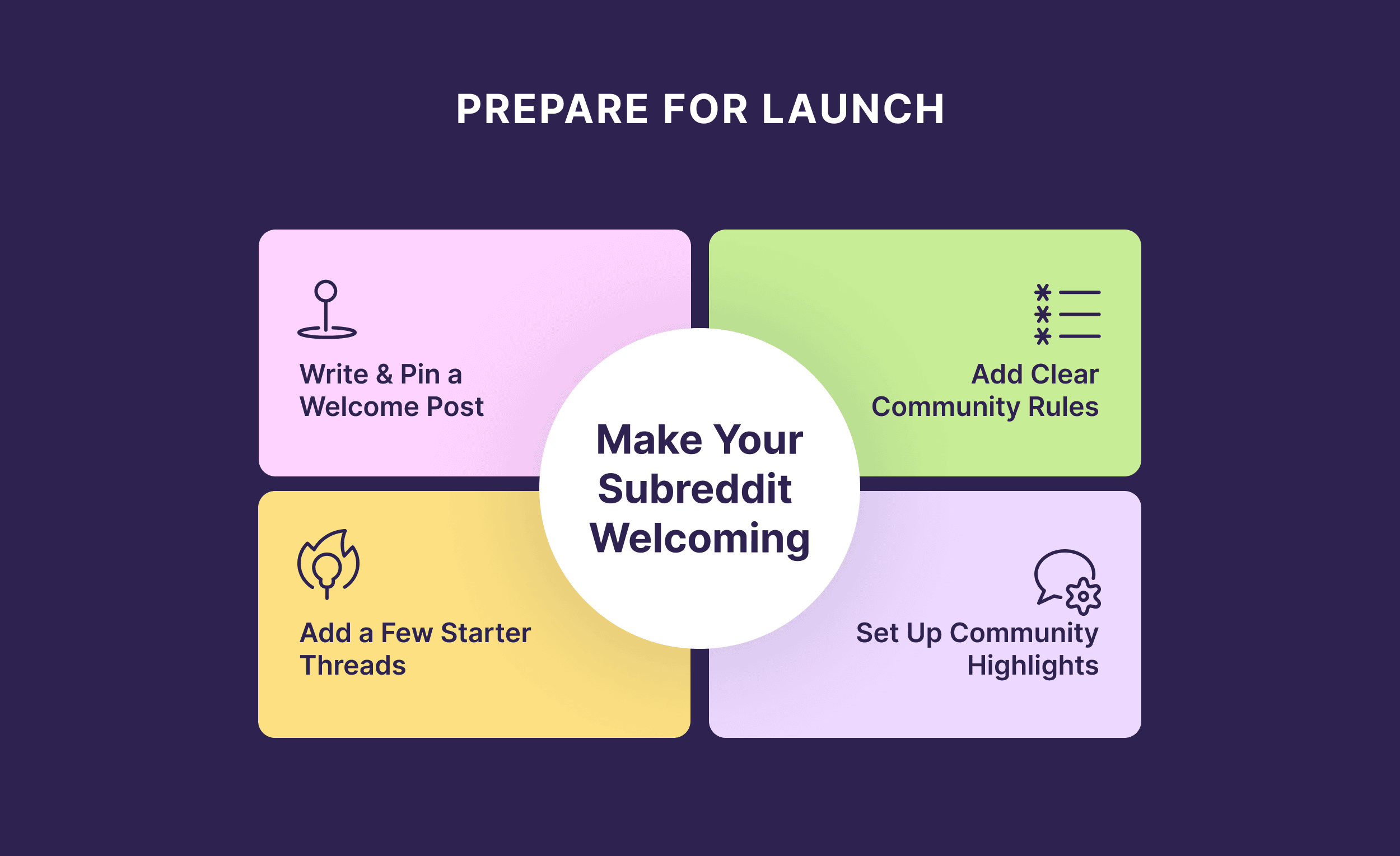 PREPARE FOR LAUNCH

Write & Pin a Welcome Post

Add Clear Community Rules

Make Your Subreddit Welcoming

Add a Few Starter Threads

Set Up Community Highlights